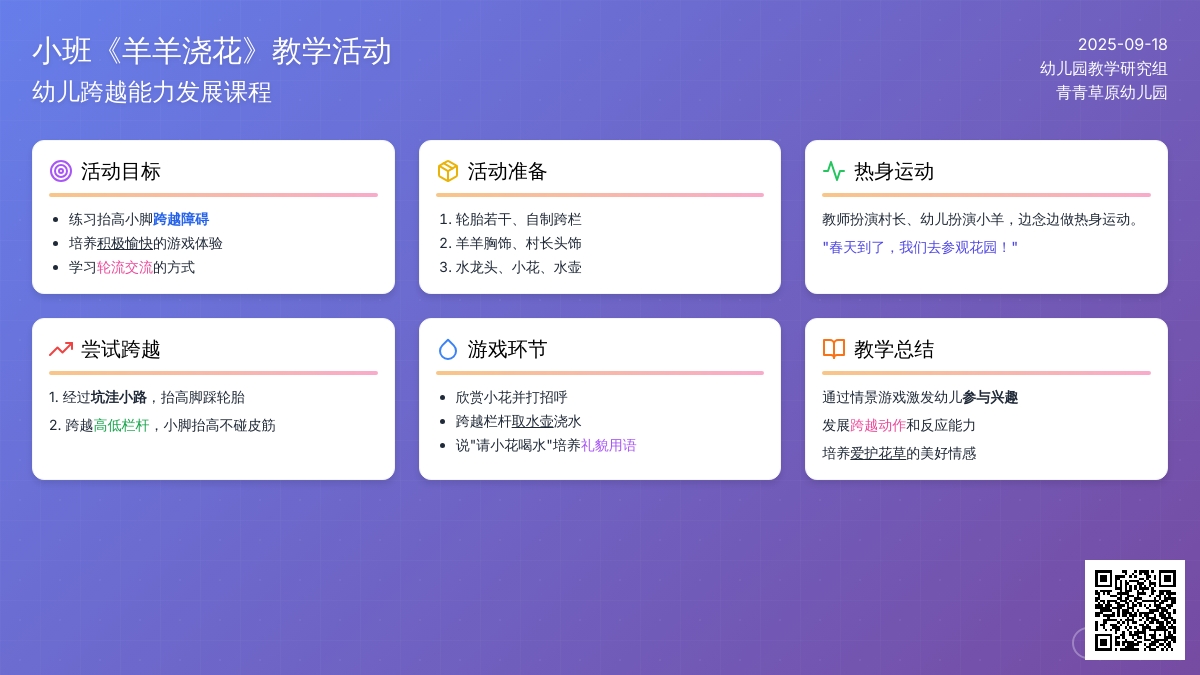 小班《羊羊浇花》教学活动
幼儿跨越能力发展课程

2025-09-18
幼儿园教学研究组
青青草原幼儿园

活动目标

- 练习抬高小脚跨越障碍
- 培养积极愉快的游戏体验
- 学习轮流交流的方式

活动准备

1. 轮胎若干、自制跨栏
2. 羊羊胸饰、村长头饰
3. 水龙头、小花、水壶

热身运动

教师扮演村长、幼儿扮演小羊，边念边做热身运动。

"春天到了，我们去参观花园！"

尝试跨越

1. 经过坑洼小路，抬高脚踩轮胎
2. 跨越高低栏杆，小脚抬高不碰皮筋

游戏环节

- 欣赏小花并打招呼
- 跨越栏杆取水壶浇水
- 说"请小花喝水"培养礼貌用语

教学总结

通过情景游戏激发幼儿参与兴趣
发展跨越动作和反应能力
培养爱护花草的美好情感